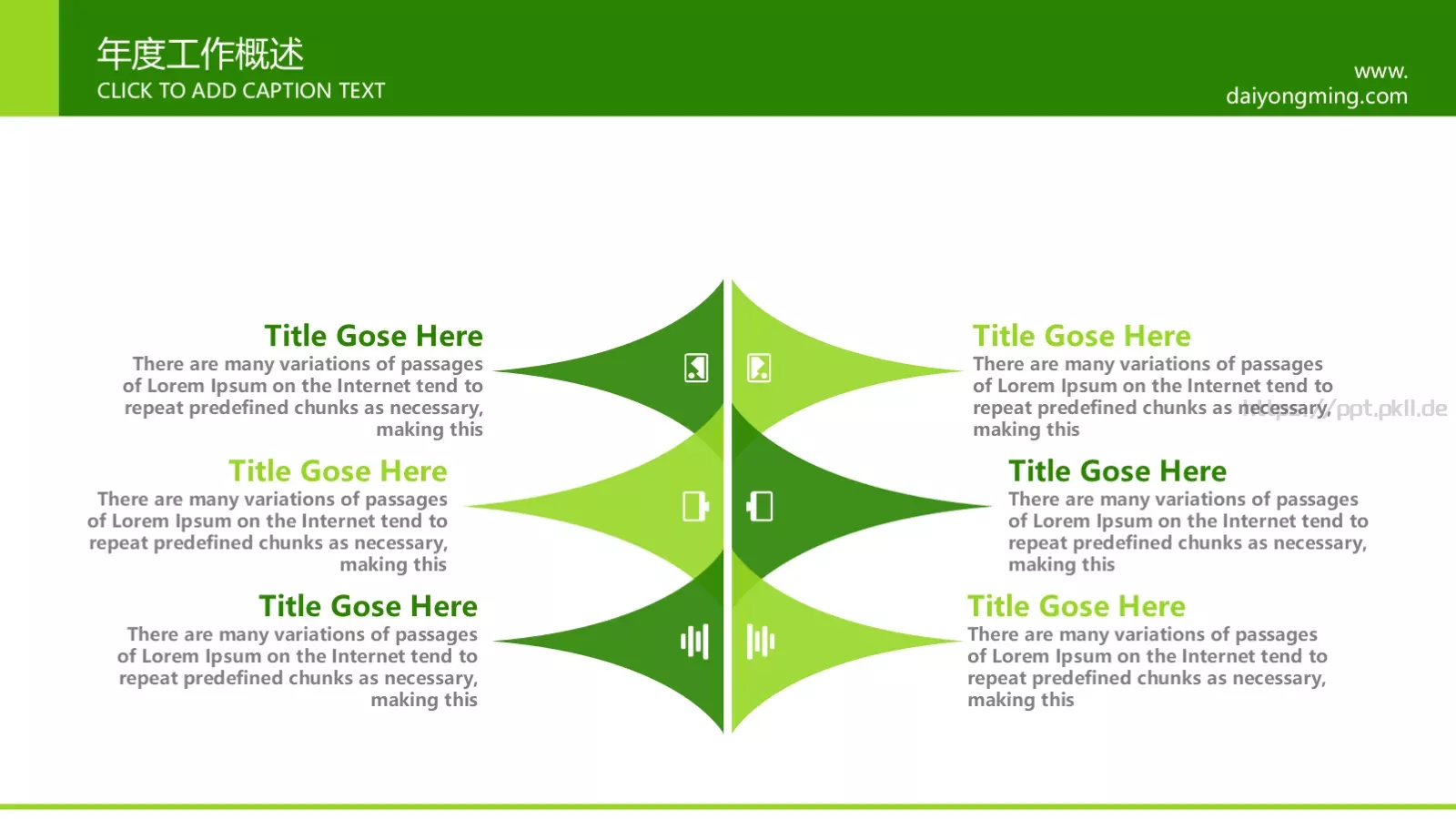 年度工作概述
CLICK TO ADD CAPTION TEXT

www.
daiyongming.com

Title Gose Here
There are many variations of passages of Lorem Ipsum on the Internet tend to repeat predefined chunks as necessary, making this

Title Gose Here
There are many variations of passages of Lorem Ipsum on the Internet tend to repeat predefined chunks as necessary, making this

Title Gose Here
There are many variations of passages of Lorem Ipsum on the Internet tend to repeat predefined chunks as necessary, making this

Title Gose Here
There are many variations of passages of Lorem Ipsum on the Internet tend to repeat predefined chunks as necessary, making this

https://ppt.pkll.de

Title Gose Here
There are many variations of passages of Lorem Ipsum on the Internet tend to repeat predefined chunks as necessary, making this

Title Gose Here
There are many variations of passages of Lorem Ipsum on the Internet tend to repeat predefined chunks as necessary, making this